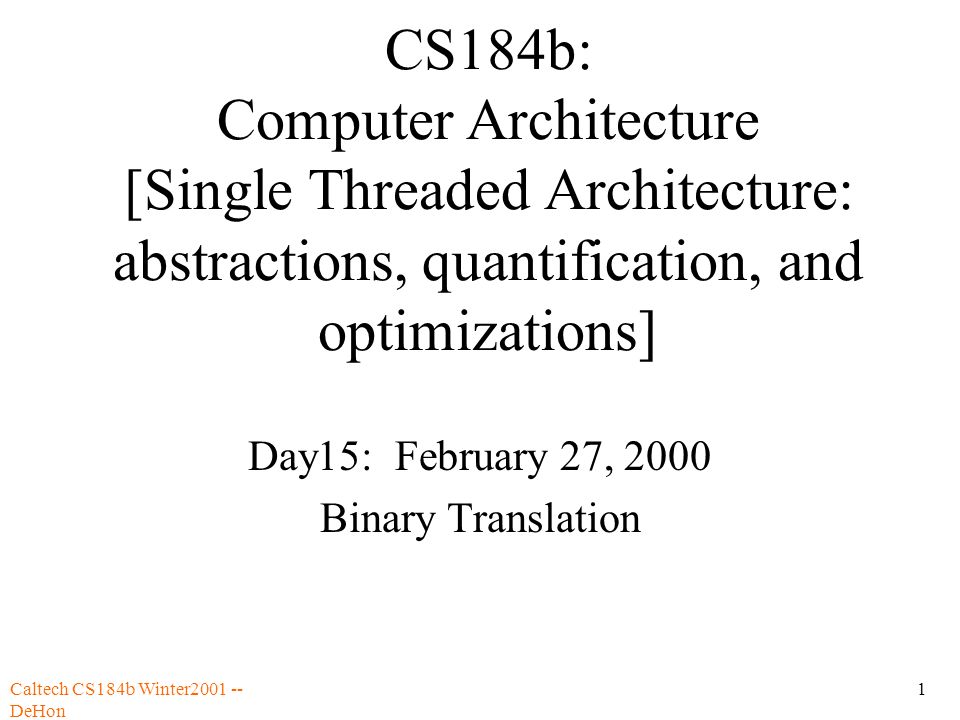 CS184b:
Computer Architecture
[Single Threaded Architecture: abstractions, quantification, and optimizations]

Day15: February 27, 2000
Binary Translation

Caltech CS184b Winter2001 -- DeHon

1